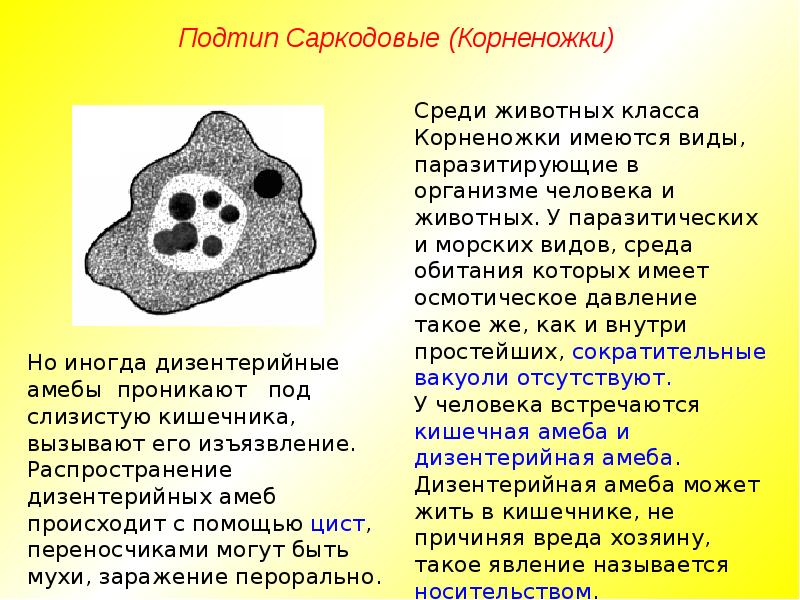 Подтип Саркодовые (Корненожки)

Среди животных класса Корненожки имеются виды, паразитирующие в организме человека и животных. У паразитических и морских видов, среда обитания которых имеет осмотическое давление такое же, как и внутри простейших, сократительные вакуоли отсутствуют.
У человека встречаются кишечная амеба и дизентерийная амеба. Дизентерийная амеба может жить в кишечнике, не причиняя вреда хозяину, такое явление называется носительством.

Но иногда дизентерийные амебы проникают под слизистую кишечника, вызывают его изъязвление. Распространение дизентерийных амеб происходит с помощью цист, переносчиками могут быть мухи, заражение перорально.